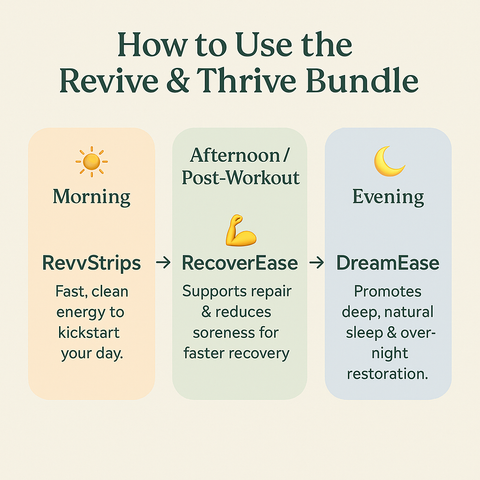 How to Use the Revive & Thrive Bundle

Morning

RevvStrips

Fast, clean energy to kickstart your day.

→

Afternoon / Post-Workout

RecoverEase

Supports repair & reduces soreness for faster recovery

→

Evening

DreamEase

Promotes deep, natural sleep & overnight restoration.